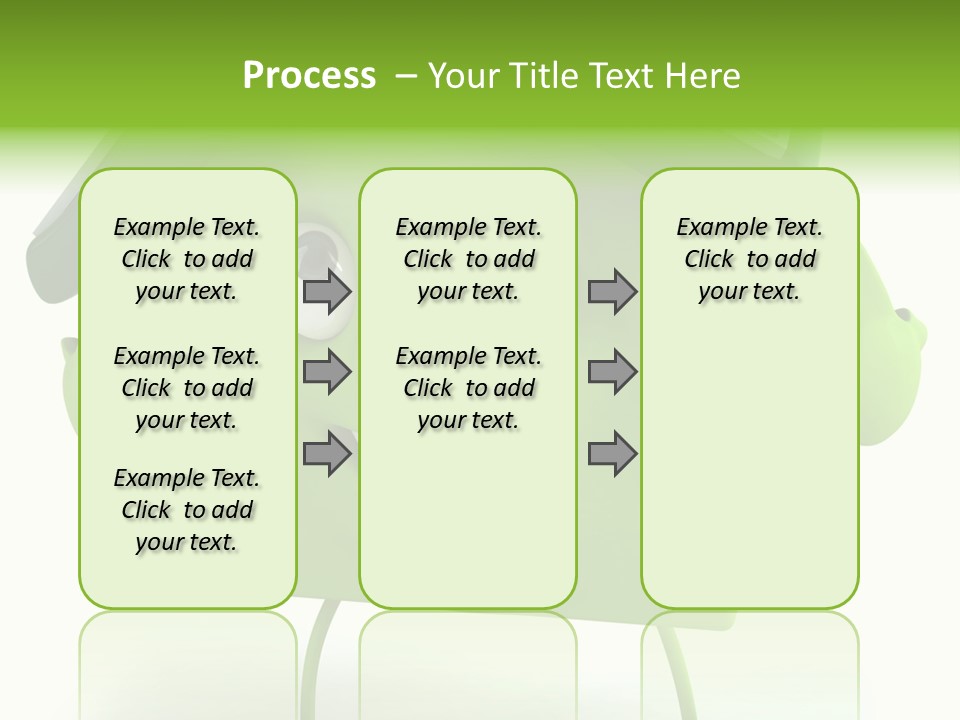 Process – Your Title Text Here

Example Text. Click to add your text.

Example Text. Click to add your text.

Example Text. Click to add your text.

Example Text. Click to add your text.

Example Text. Click to add your text.

Example Text. Click to add your text.